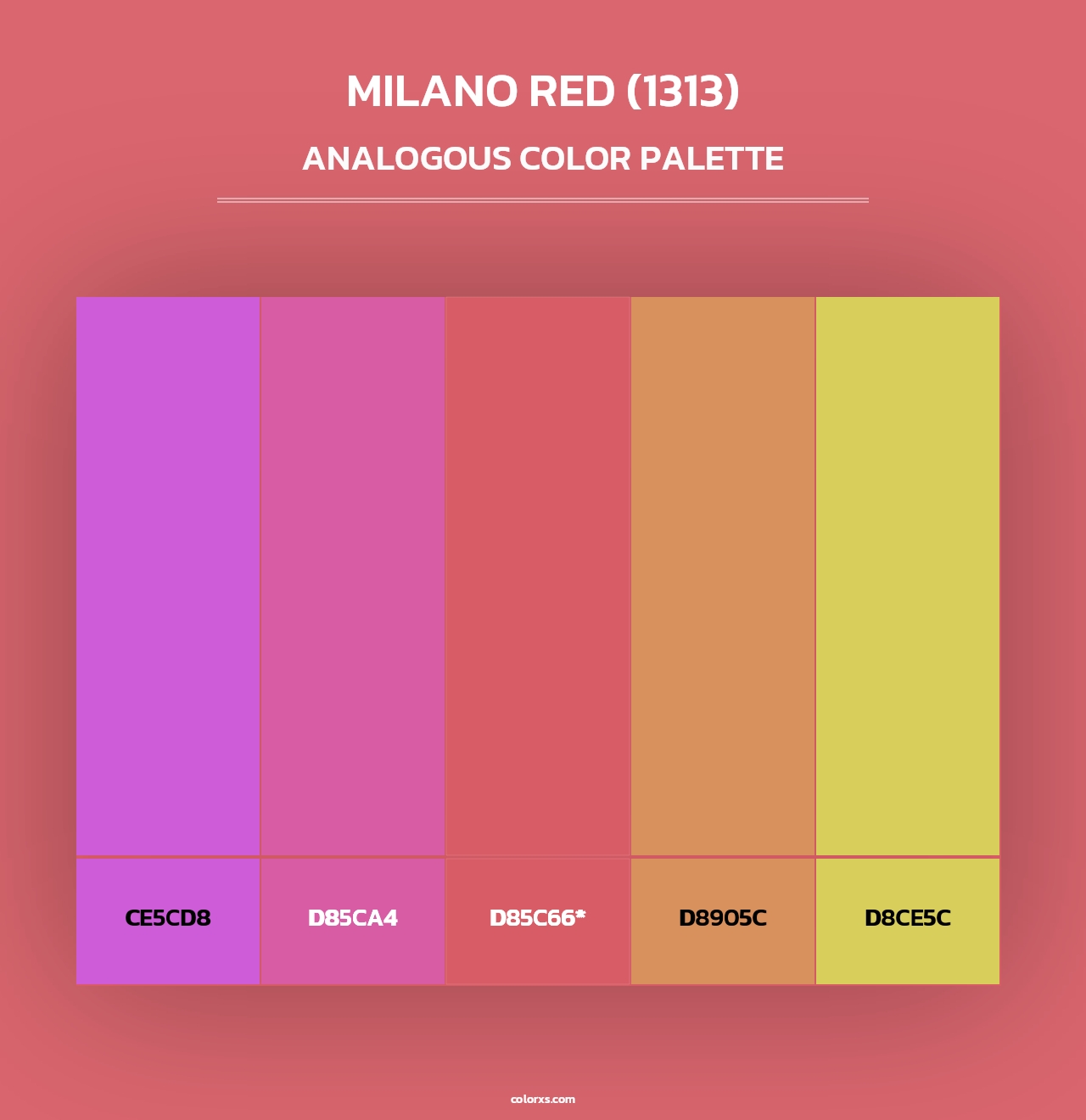 MILANO RED (1313)

ANALOGOUS COLOR PALETTE

CE5CD8

D85CA4

D85C66*

D8905C

D8CE5C

colorxs.com